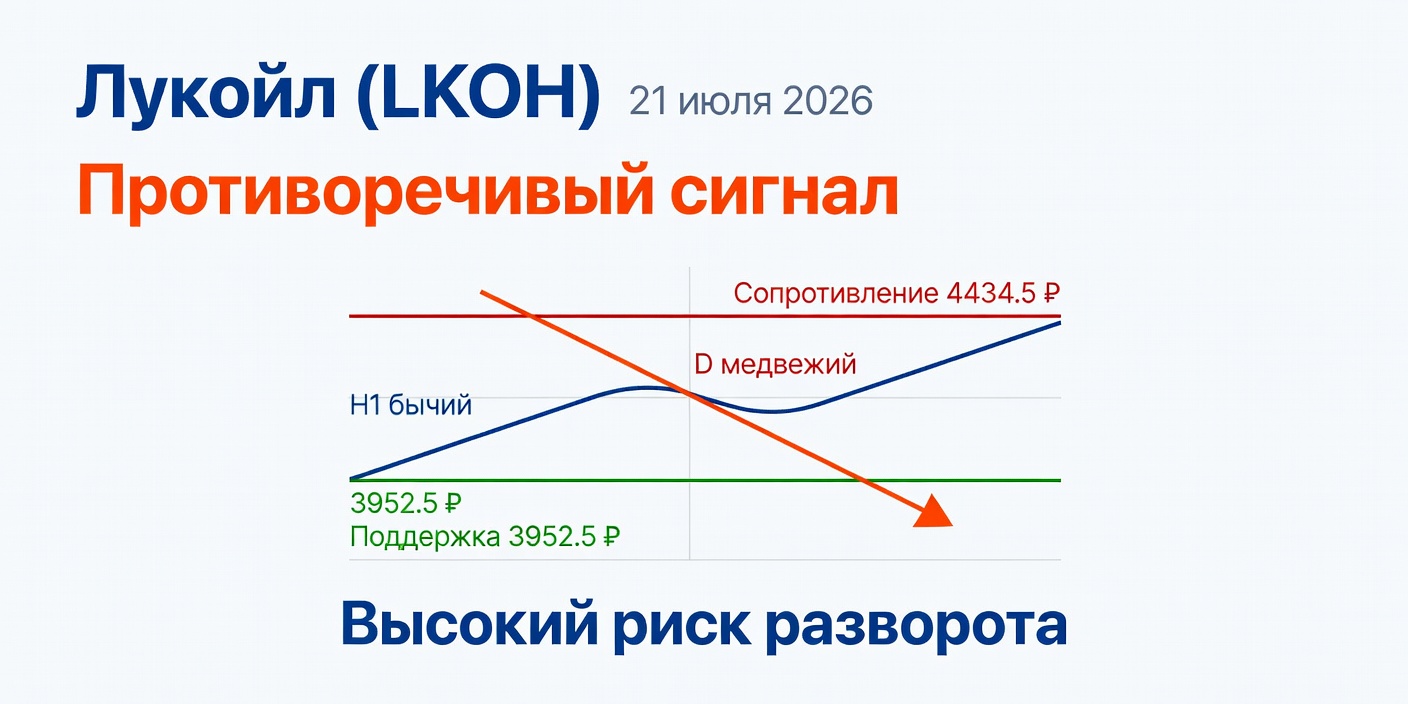 Лукойл (LKOH) 21 июля 2026

Противоречивый сигнал

Сопротивление 4434.5 ₽

D медвежий

H1 бычий

3952.5 ₽

Поддержка 3952.5 ₽

Высокий риск разворота